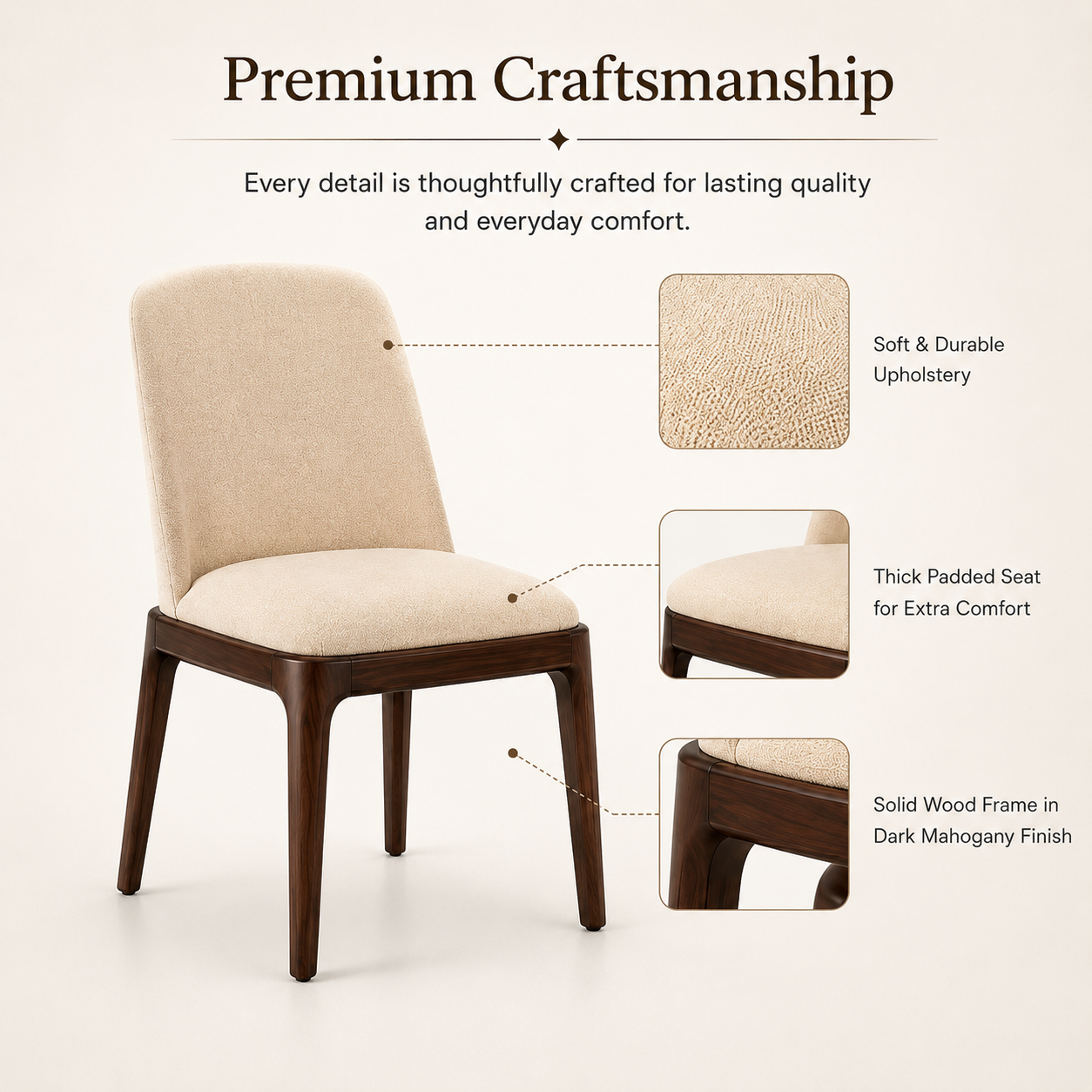 Premium Craftsmanship

Every detail is thoughtfully crafted for lasting quality and everyday comfort.

Soft & Durable Upholstery

Thick Padded Seat for Extra Comfort

Solid Wood Frame in Dark Mahogany Finish